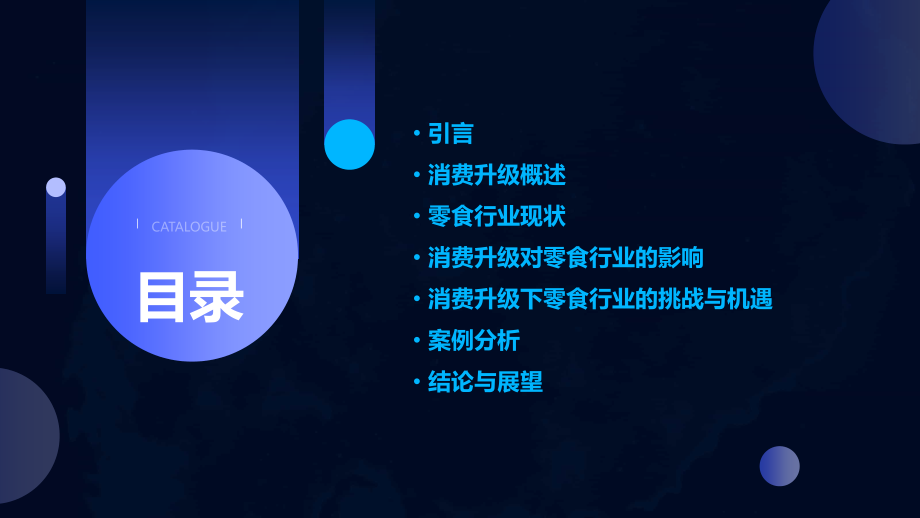 CATALOGUE

目录

• 引言
• 消费升级概述
• 零食行业现状
• 消费升级对零食行业的影响
• 消费升级下零食行业的挑战与机遇
• 案例分析
• 结论与展望